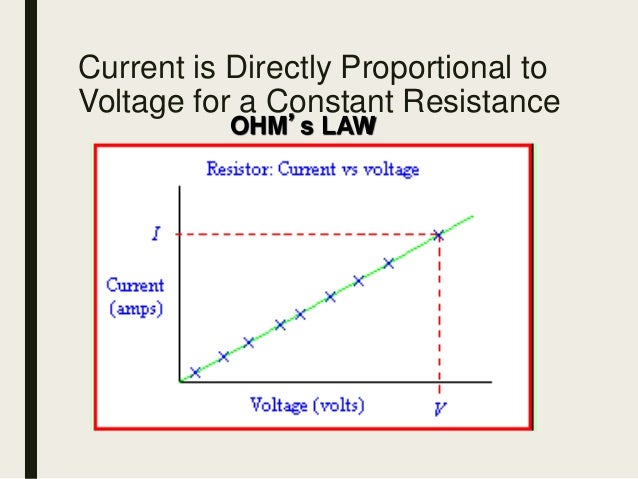 Current is Directly Proportional to Voltage for a Constant Resistance

OHM's LAW

Resistor: Current vs voltage

$I$

Current (amps)

Voltage (volts)

$V$